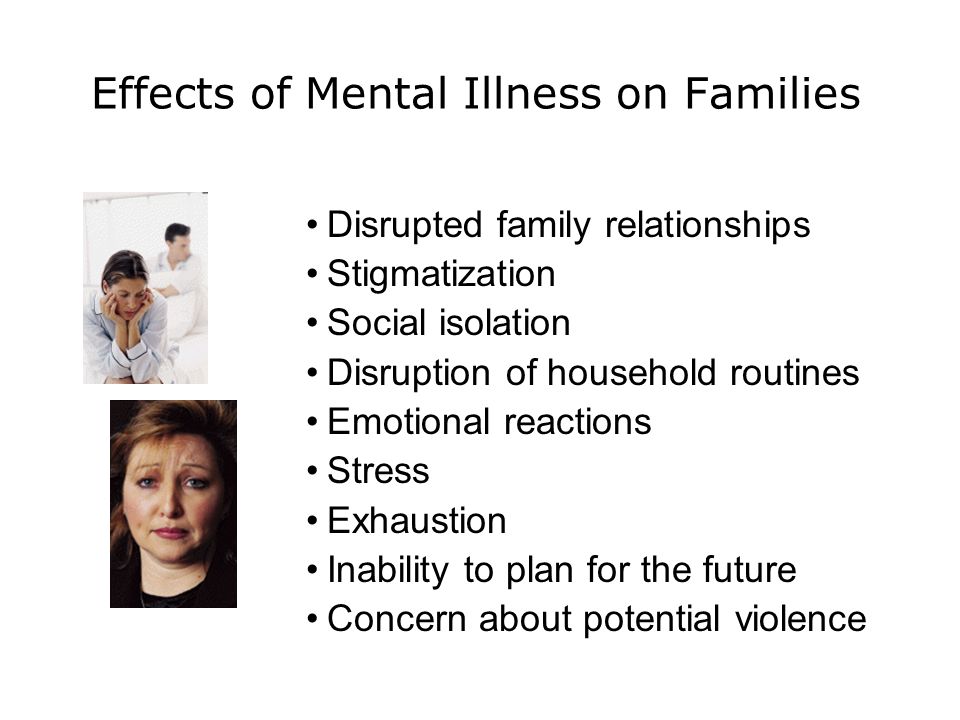 Effects of Mental Illness on Families

• Disrupted family relationships
• Stigmatization
• Social isolation
• Disruption of household routines
• Emotional reactions
• Stress
• Exhaustion
• Inability to plan for the future
• Concern about potential violence